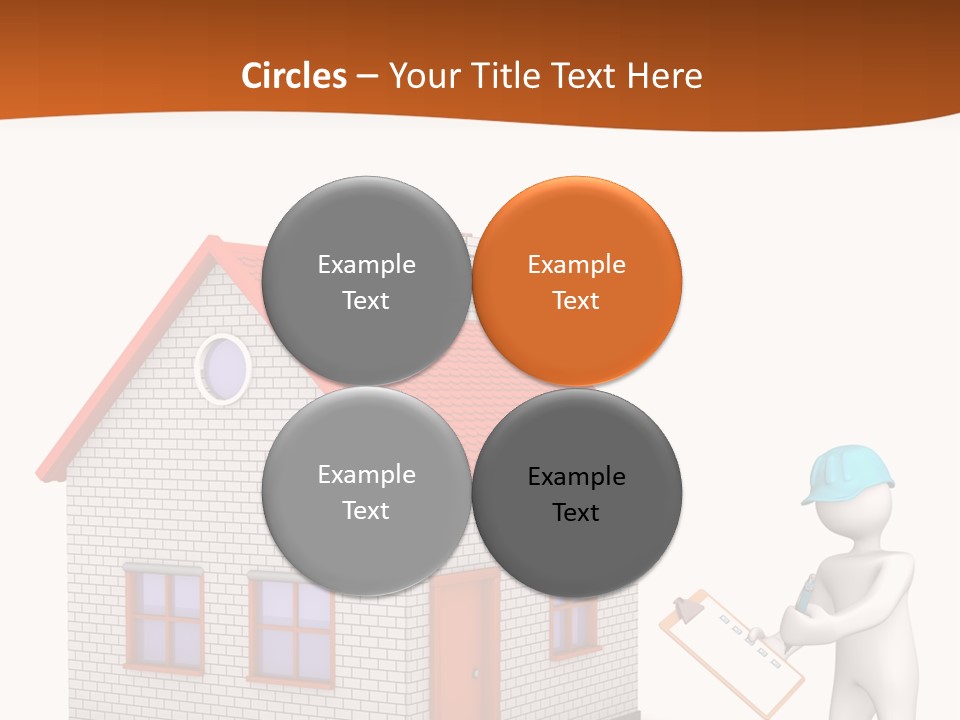 Circles – Your Title Text Here

Example Text

Example Text

Example Text

Example Text